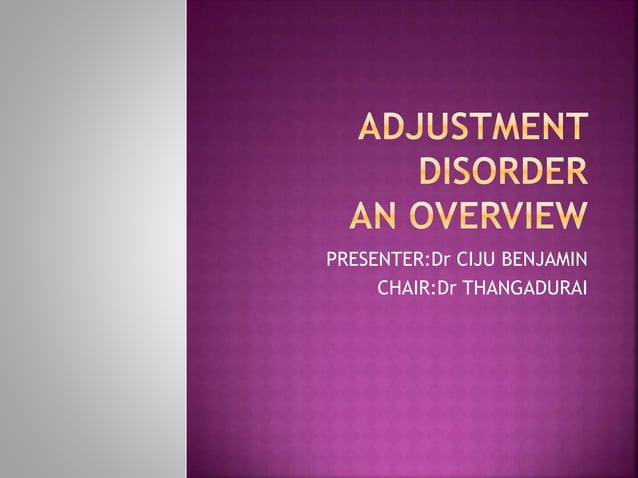 ADJUSTMENT DISORDER
AN OVERVIEW

PRESENTER:Dr CIJU BENJAMIN
CHAIR:Dr THANGADURAI